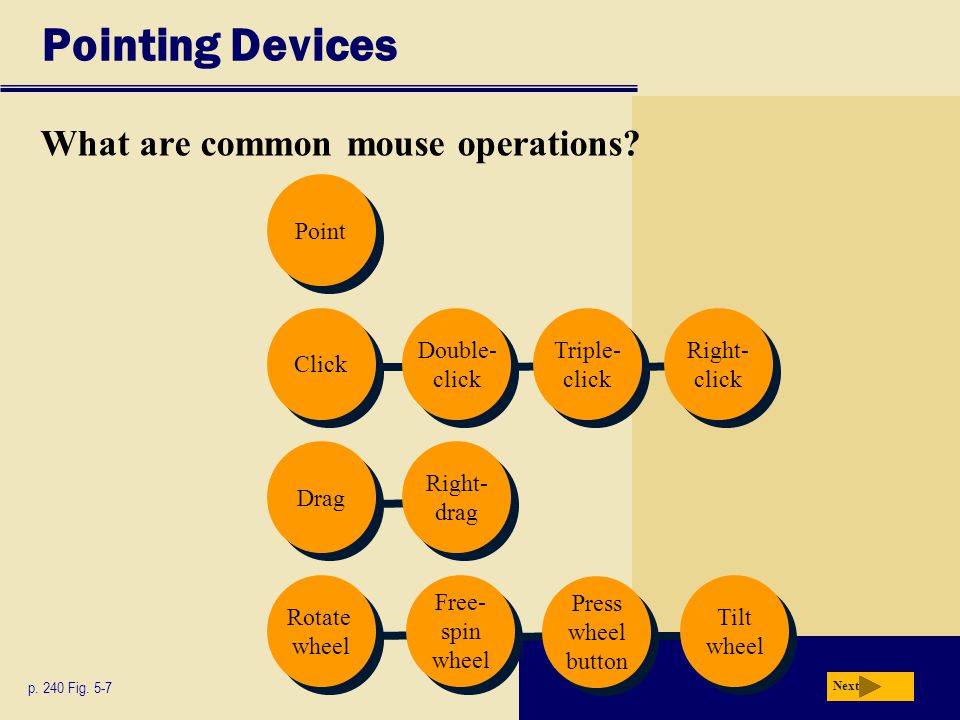 Pointing Devices

What are common mouse operations?

Point

Click

Double-click

Triple-click

Right-click

Drag

Right-drag

Rotate wheel

Free-spin wheel

Press wheel button

Tilt wheel

p. 240 Fig. 5-7

Next